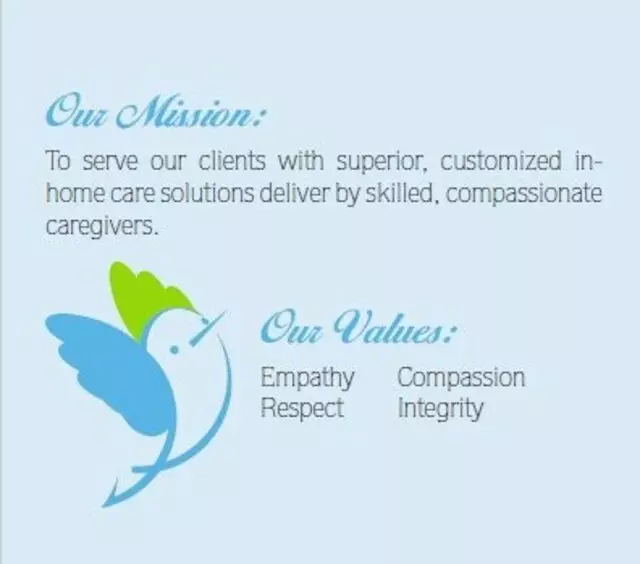 Our Mission:

To serve our clients with superior, customized in-home care solutions deliver by skilled, compassionate caregivers.

Our Values:

Empathy
Respect

Compassion
Integrity